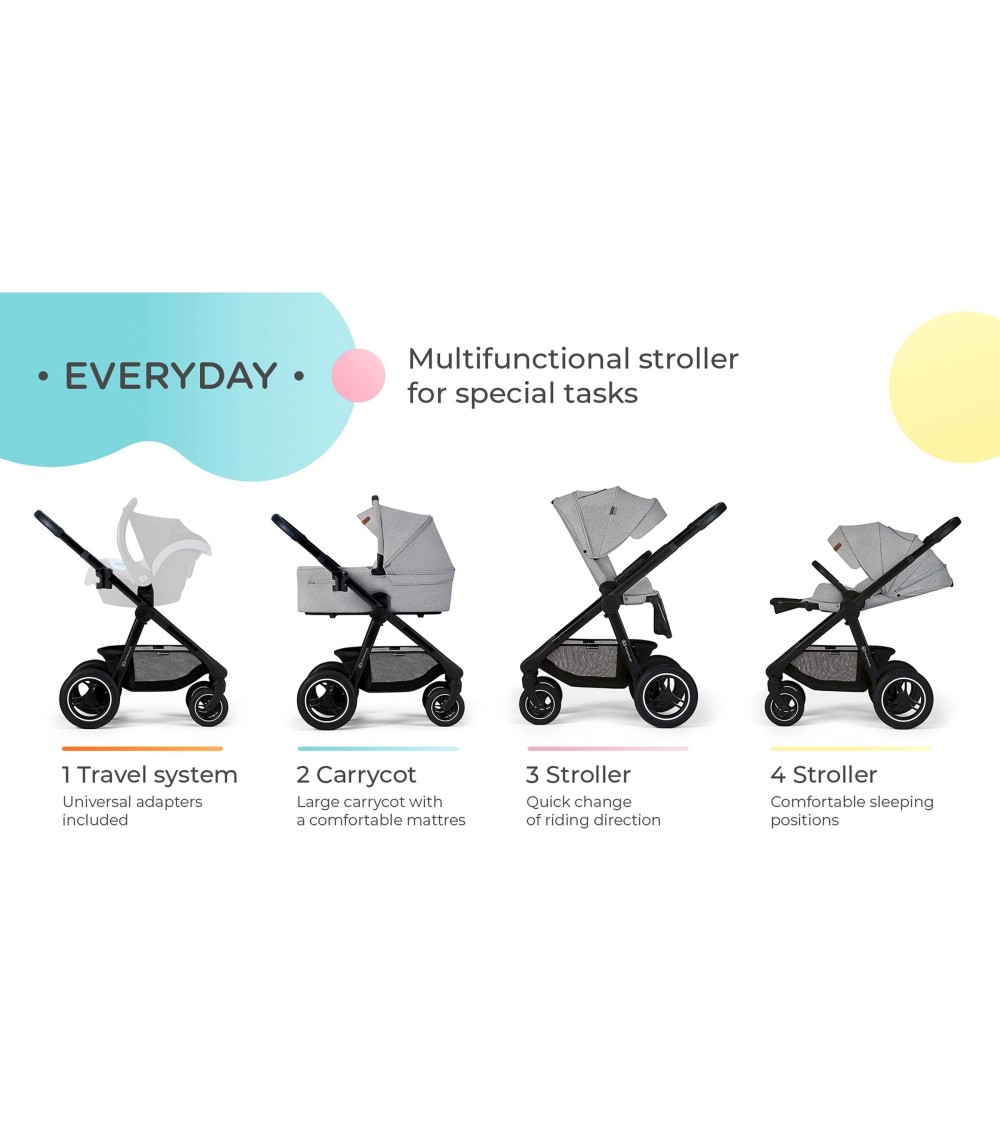 • EVERYDAY •

Multifunctional stroller for special tasks

1 Travel system
Universal adapters included

2 Carrycot
Large carrycot with a comfortable mattres

3 Stroller
Quick change of riding direction

4 Stroller
Comfortable sleeping positions